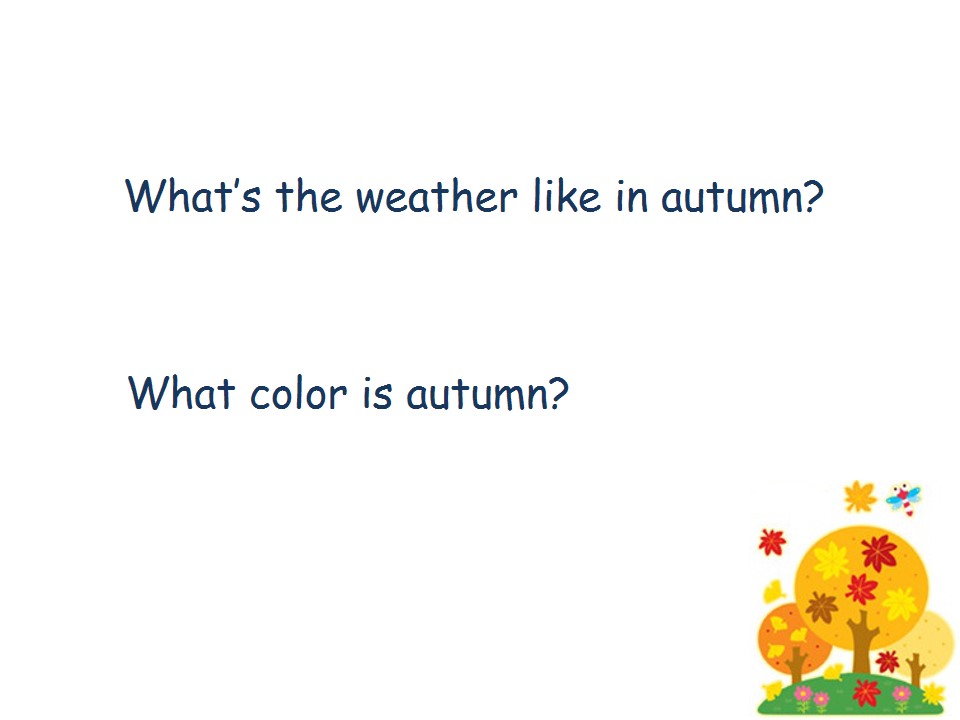 What's the weather like in autumn?

What color is autumn?